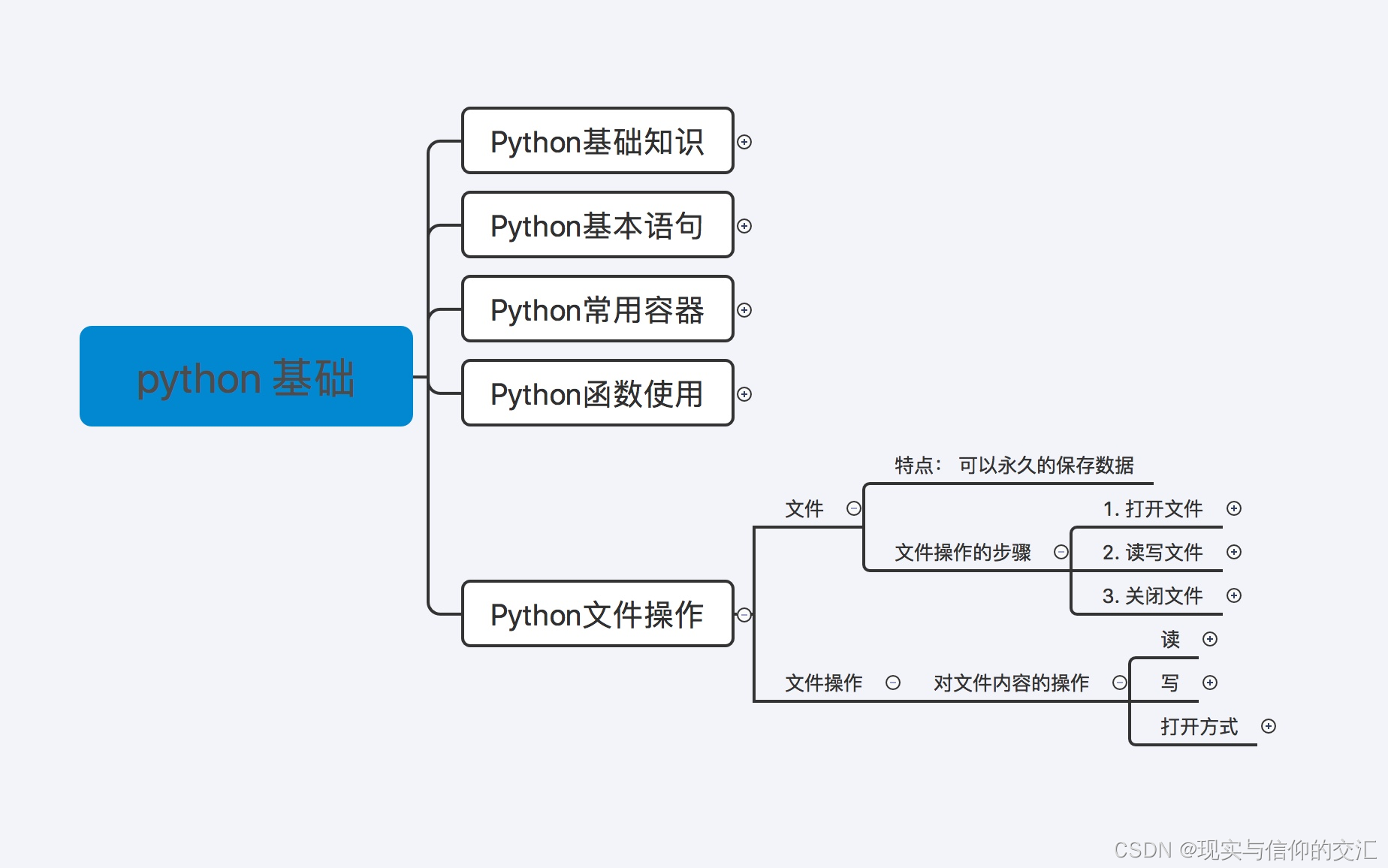 python 基础

Python基础知识

Python基本语句

Python常用容器

Python函数使用

Python文件操作

文件

特点： 可以永久的保存数据

文件操作的步骤

1. 打开文件

2. 读写文件

3. 关闭文件

文件操作

对文件内容的操作

读

写

打开方式

CSDN @现实与信仰的交汇